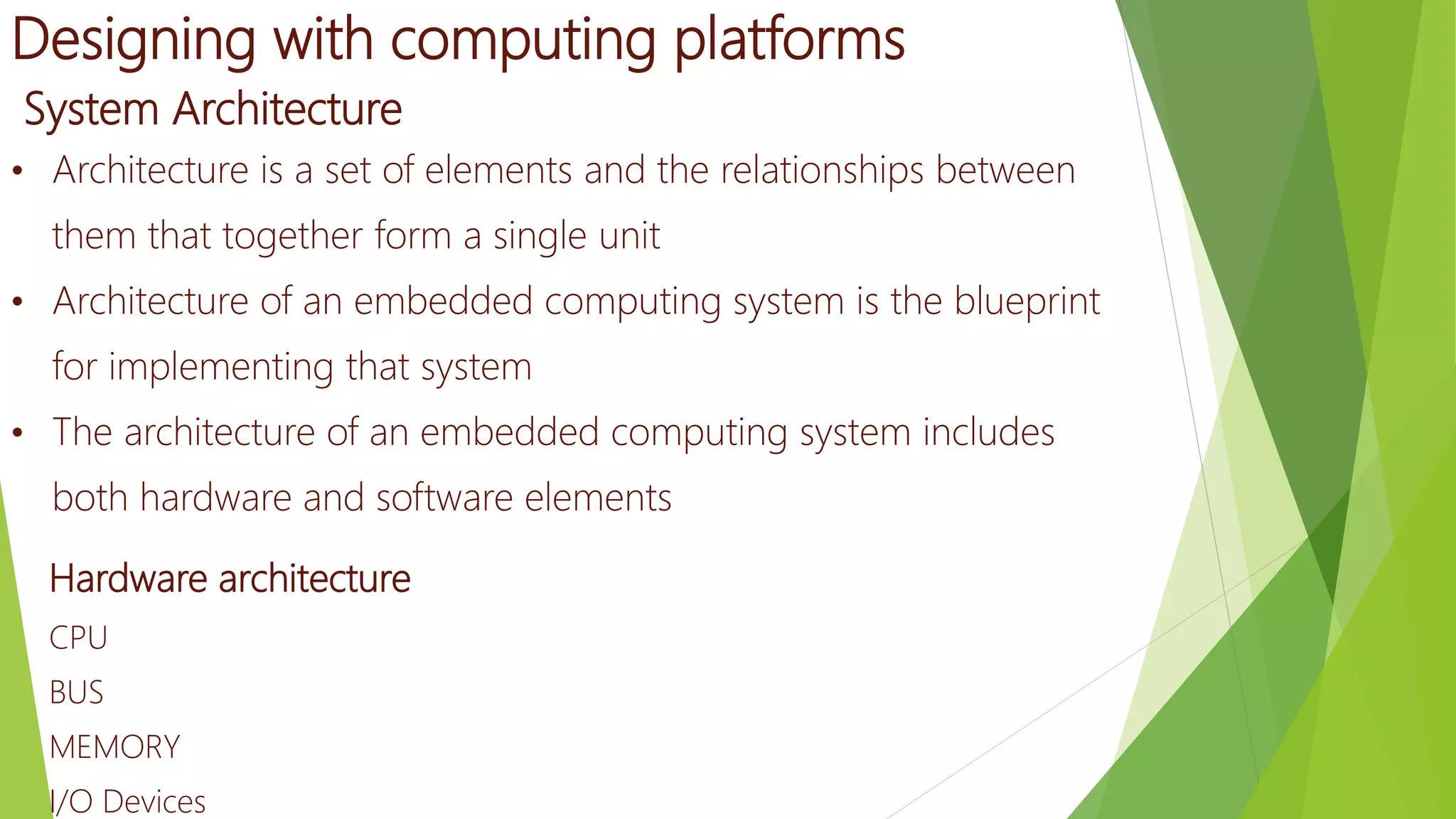 Designing with computing platforms

System Architecture

• Architecture is a set of elements and the relationships between them that together form a single unit

• Architecture of an embedded computing system is the blueprint for implementing that system

• The architecture of an embedded computing system includes both hardware and software elements

Hardware architecture

CPU

BUS

MEMORY

I/O Devices